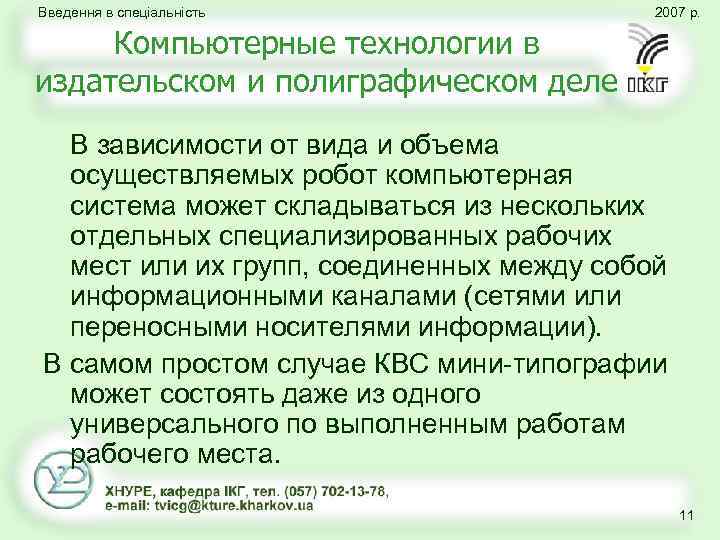 Введення в спеціальність

2007 р.

Компьютерные технологии в издательском и полиграфическом деле

ІКГ

В зависимости от вида и объема осуществляемых робот компьютерная система может складываться из нескольких отдельных специализированных рабочих мест или их групп, соединенных между собой информационными каналами (сетями или переносными носителями информации).

В самом простом случае КВС мини-типографии может состоять даже из одного универсального по выполненным работам рабочего места.

ХНУРЕ, кафедра ІКГ, тел. (057) 702-13-78, e-mail: tvicg@kture.kharkov.ua

11